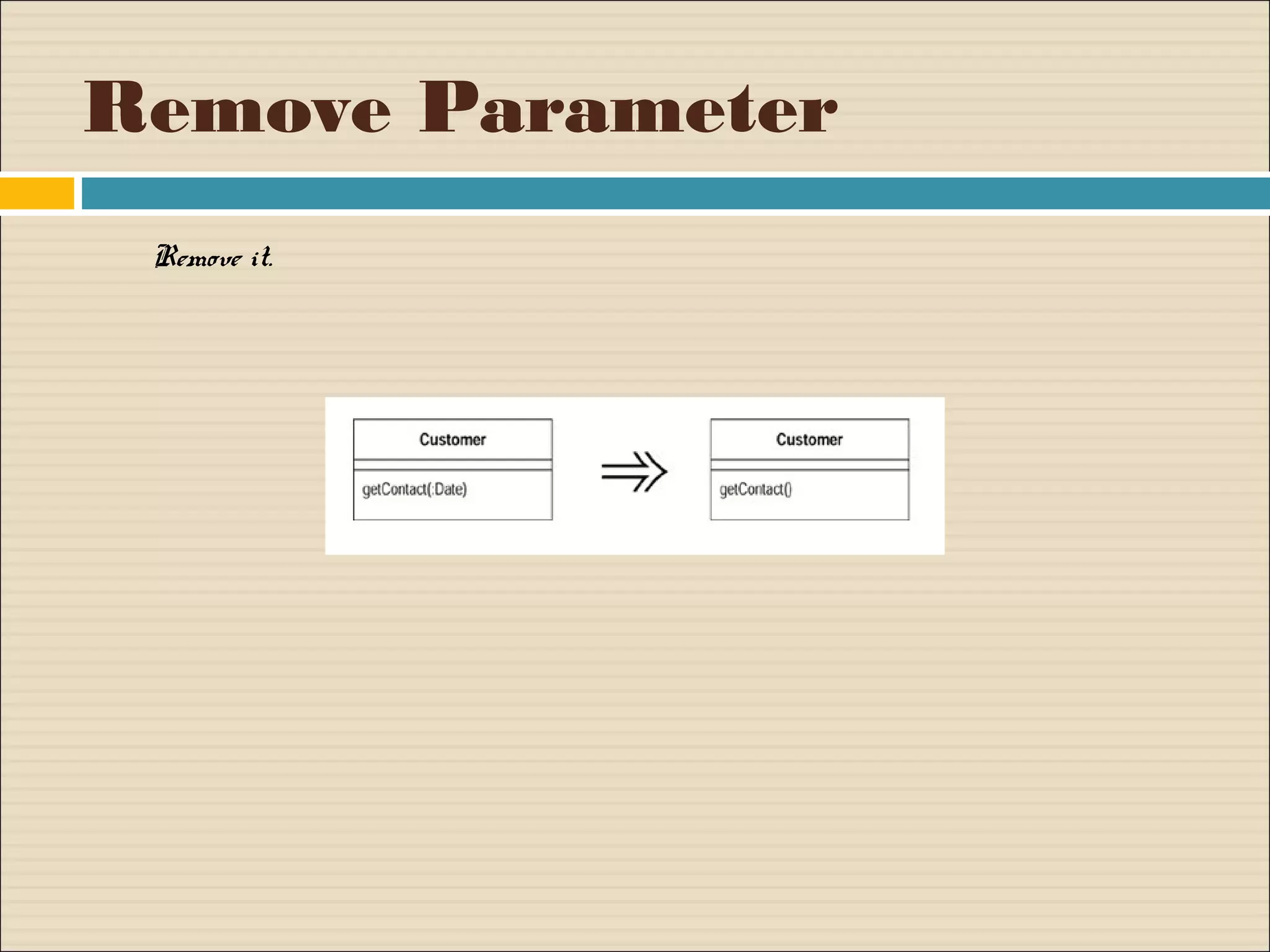 Remove Parameter

Remove it.

Customer

getContact(:Date)

Customer

getContact()